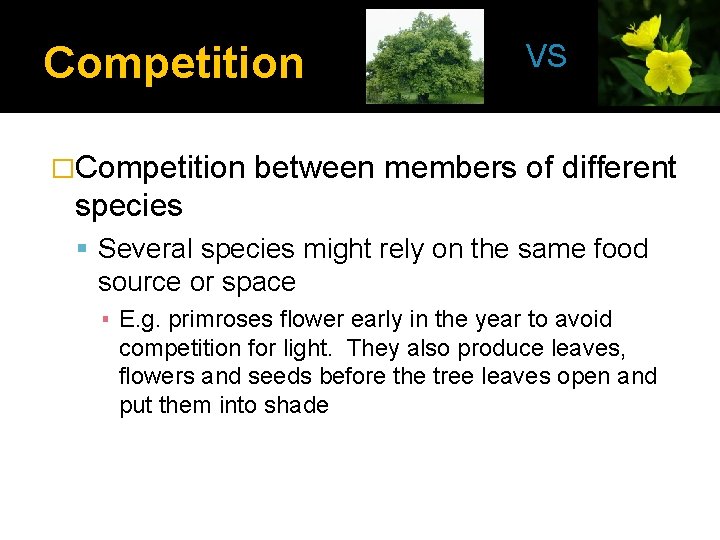 Competition

VS

□Competition between members of different species

▪ Several species might rely on the same food source or space

▪ E.g. primroses flower early in the year to avoid competition for light.  They also produce leaves, flowers and seeds before the tree leaves open and put them into shade